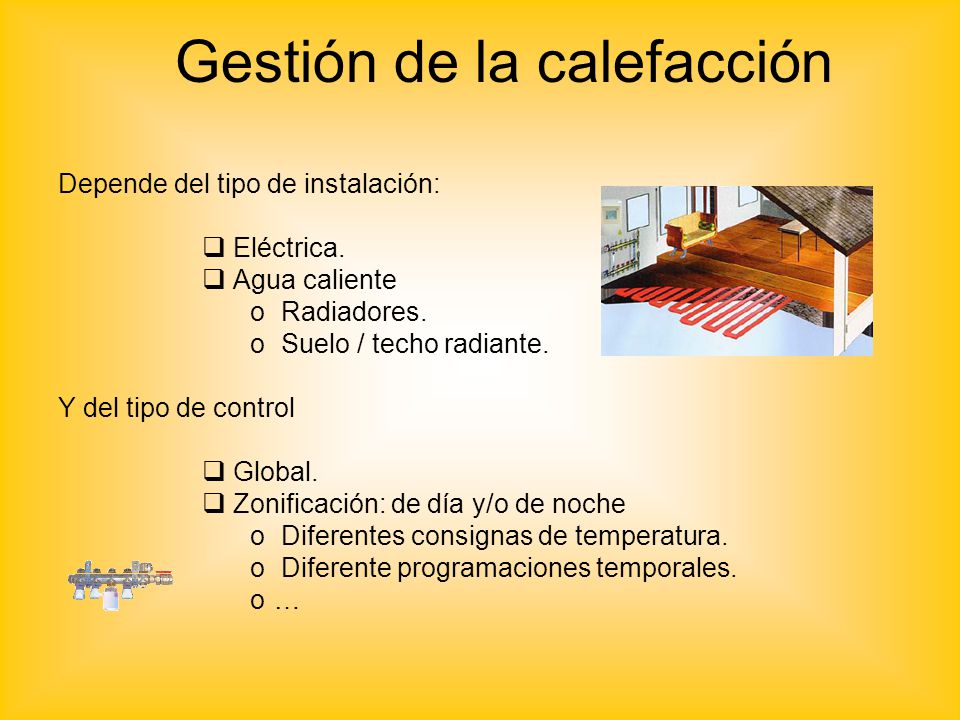 Gestión de la calefacción

Depende del tipo de instalación:

❑ Eléctrica.
❑ Agua caliente
o Radiadores.
o Suelo / techo radiante.

Y del tipo de control

❑ Global.
❑ Zonificación: de día y/o de noche
o Diferentes consignas de temperatura.
o Diferente programaciones temporales.
o …